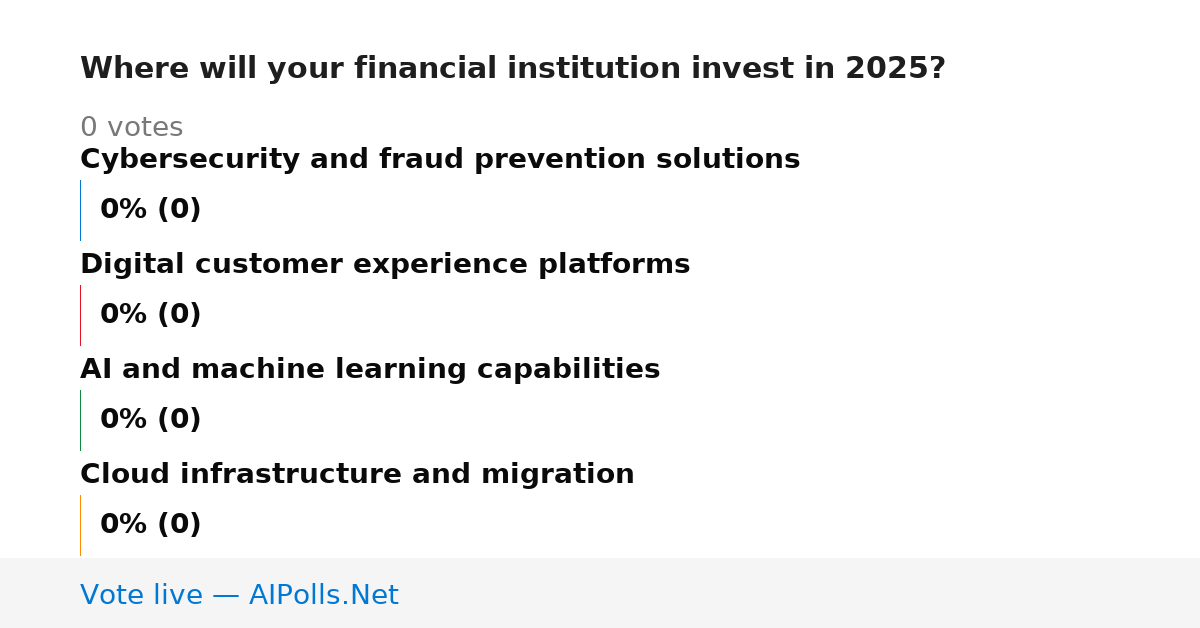 Where will your financial institution invest in 2025?

0 votes

Cybersecurity and fraud prevention solutions

0% (0)

Digital customer experience platforms

0% (0)

AI and machine learning capabilities

0% (0)

Cloud infrastructure and migration

0% (0)

Vote live — AIPolls.Net